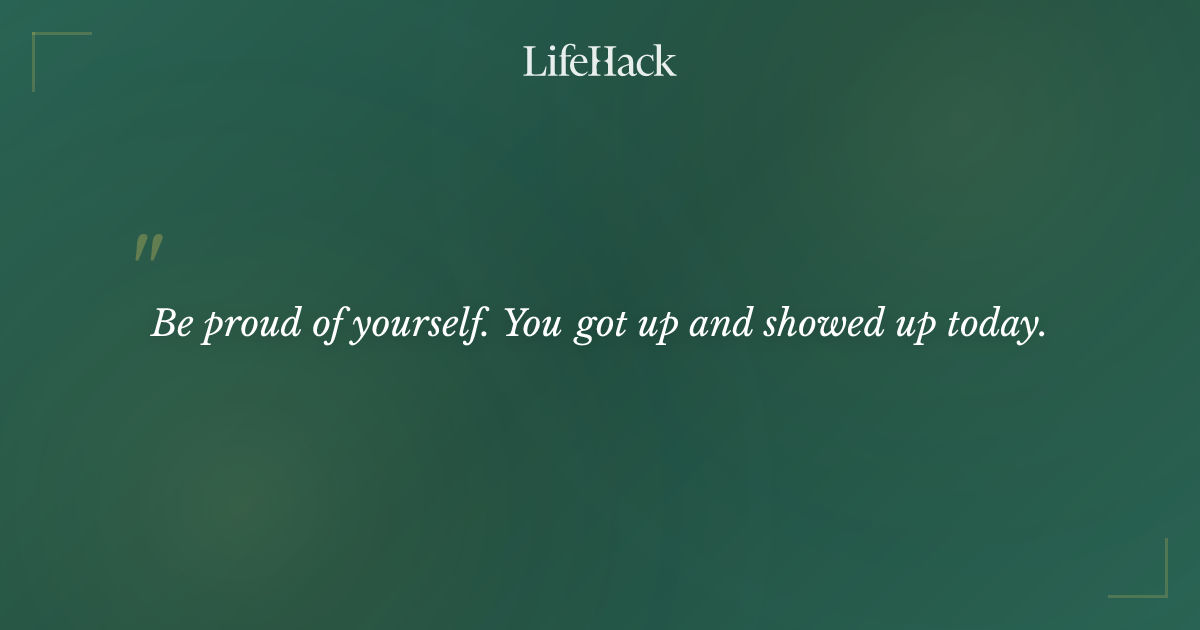 LifeHack

"

Be proud of yourself. You got up and showed up today.